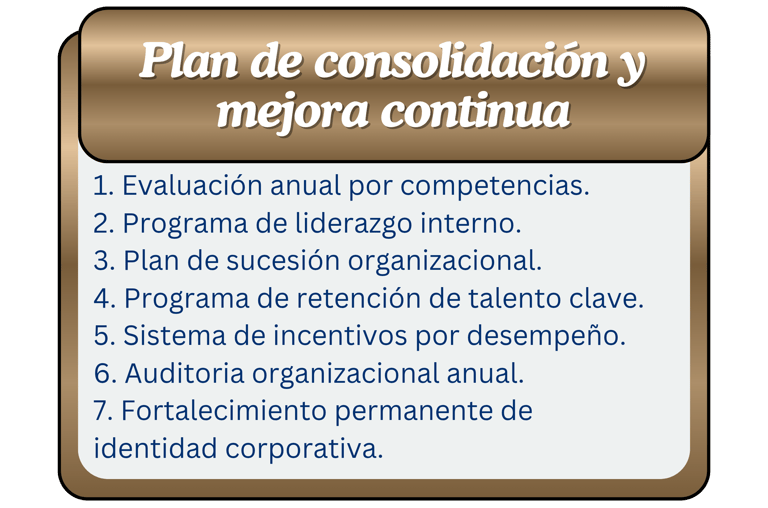 Plan de consolidación y mejora continua

1. Evaluación anual por competencias.
2. Programa de liderazgo interno.
3. Plan de sucesión organizacional.
4. Programa de retención de talento clave.
5. Sistema de incentivos por desempeño.
6. Auditoria organizacional anual.
7. Fortalecimiento permanente de identidad corporativa.